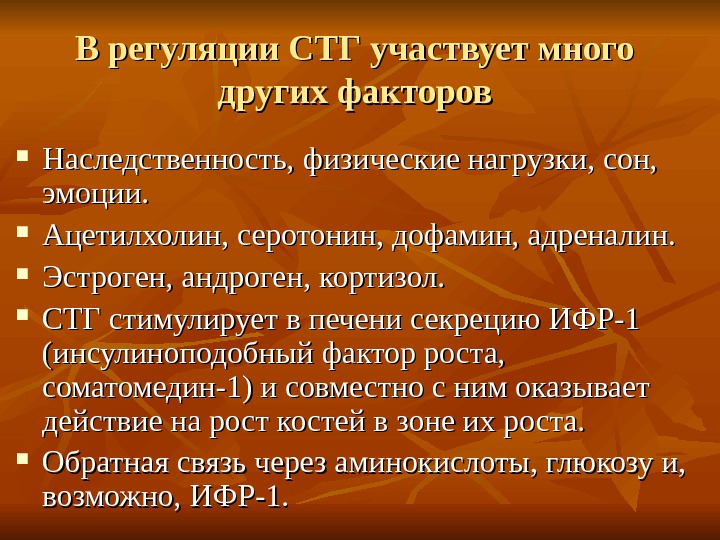 В регуляции СТГ участвует много других факторов

▪ Наследственность, физические нагрузки, сон, эмоции.
▪ Ацетилхолин, серотонин, дофамин, адреналин.
▪ Эстроген, андроген, кортизол.
▪ СТГ стимулирует в печени секрецию ИФР-1 (инсулиноподобный фактор роста, соматомедин-1) и совместно с ним оказывает действие на рост костей в зоне их роста.
▪ Обратная связь через аминокислоты, глюкозу и, возможно, ИФР-1.